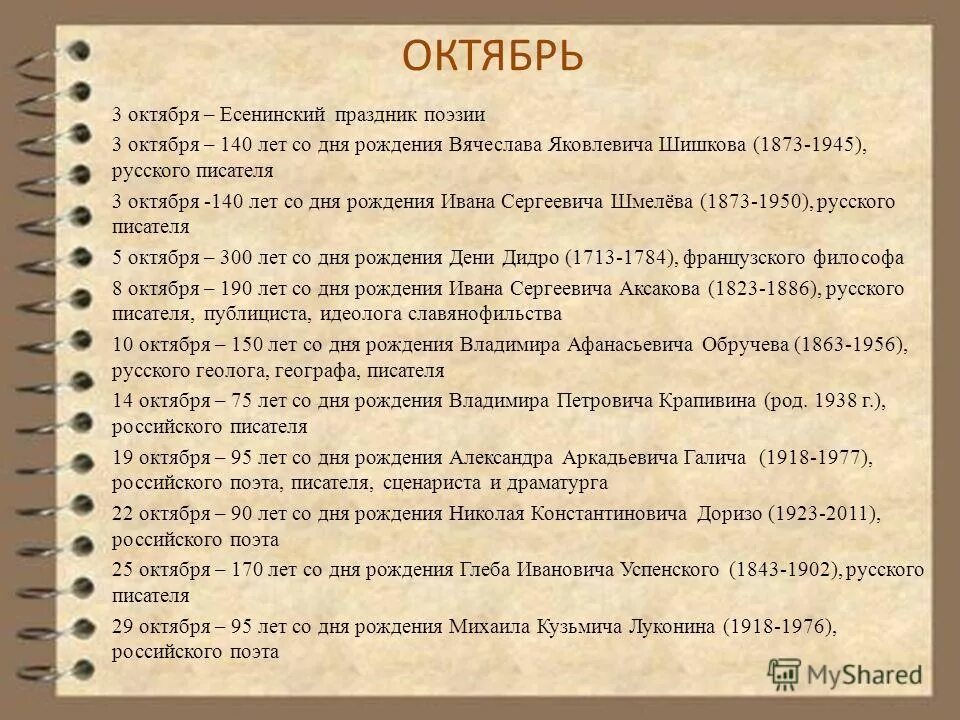 ОКТЯБРЬ

3 октября – Есенинский праздник поэзии

3 октября – 140 лет со дня рождения Вячеслава Яковлевича Шишкова (1873-1945), русского писателя

3 октября -140 лет со дня рождения Ивана Сергеевича Шмелёва (1873-1950), русского писателя

5 октября – 300 лет со дня рождения Дени Дидро (1713-1784), французского философа

8 октября – 190 лет со дня рождения Ивана Сергеевича Аксакова (1823-1886), русского писателя, публициста, идеолога славянофильства

10 октября – 150 лет со дня рождения Владимира Афанасьевича Обручева (1863-1956), русского геолога, географа, писателя

14 октября – 75 лет со дня рождения Владимира Петровича Крапивина (род. 1938 г.), российского писателя

19 октября – 95 лет со дня рождения Александра Аркадьевича Галича (1918-1977), российского поэта, писателя, сценариста и драматурга

22 октября – 90 лет со дня рождения Николая Константиновича Доризо (1923-2011), российского поэта

25 октября – 170 лет со дня рождения Глеба Ивановича Успенского (1843-1902), русского писателя

29 октября – 95 лет со дня рождения Михаила Кузьмича Луконина (1918-1976), российского поэта

MyShared